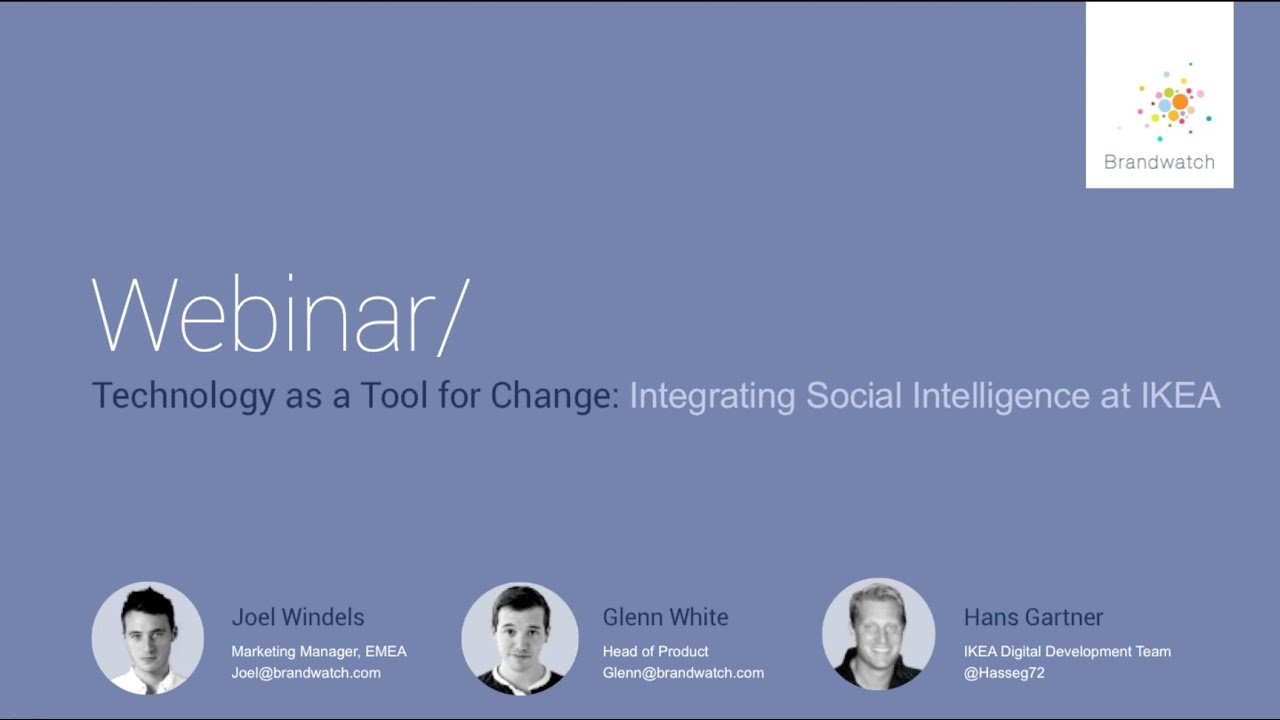 Brandwatch

Webinar/

Technology as a Tool for Change: Integrating Social Intelligence at IKEA

Joel Windels
Marketing Manager, EMEA
Joel@brandwatch.com

Glenn White
Head of Product
Glenn@brandwatch.com

Hans Gartner
IKEA Digital Development Team
@Hasseg72